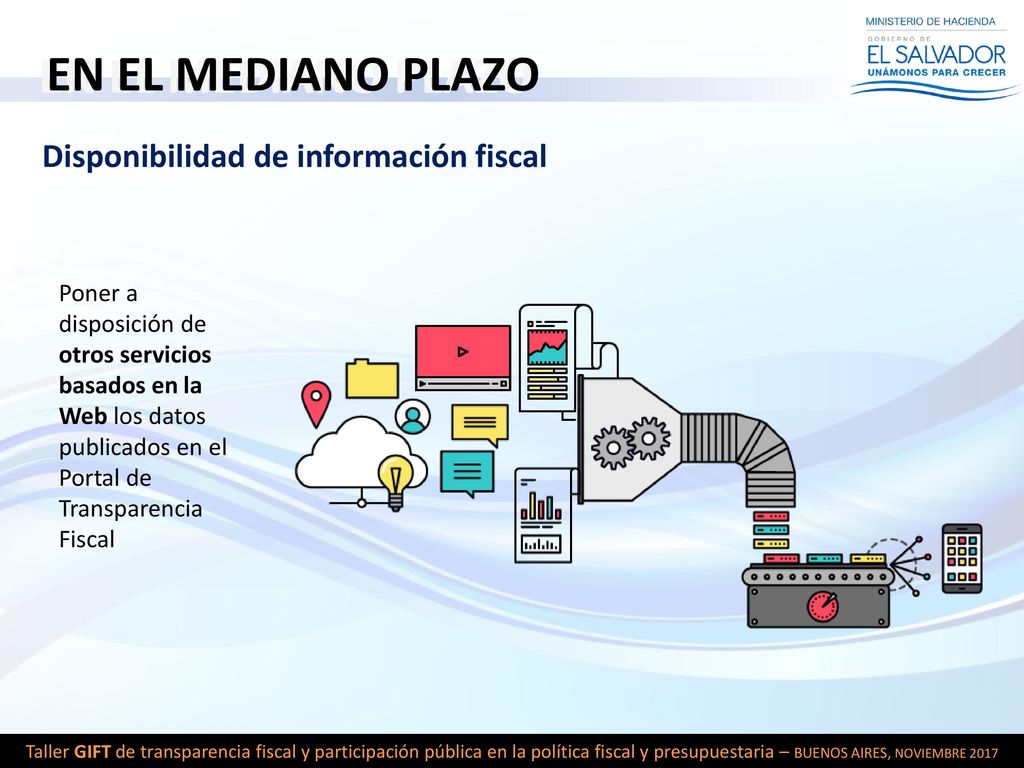 MINISTERIO DE HACIENDA
GOBIERNO DE
EL SALVADOR
UNÁMONOS PARA CRECER

EN EL MEDIANO PLAZO

Disponibilidad de información fiscal

Poner a disposición de otros servicios basados en la Web los datos publicados en el Portal de Transparencia Fiscal

Taller GIFT de transparencia fiscal y participación pública en la política fiscal y presupuestaria – BUENOS AIRES, NOVIEMBRE 2017